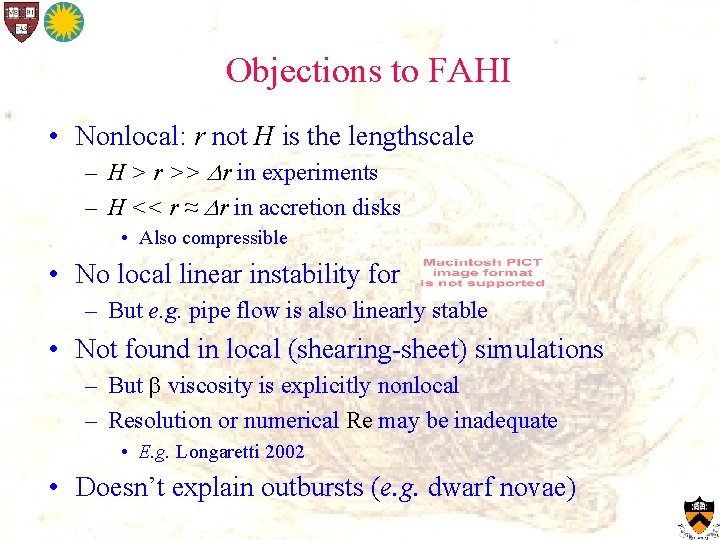 Objections to FAHI

• Nonlocal: $r$ not $H$ is the lengthscale
  – $H > r >> \Delta r$ in experiments
  – $H << r \approx \Delta r$ in accretion disks
    • Also compressible
• No local linear instability for Macintosh PICT image format is not supported
  – But *e.g.* pipe flow is also linearly stable
• Not found in local (shearing-sheet) simulations
  – But β viscosity is explicitly nonlocal
  – Resolution or numerical Re may be inadequate
    • *E.g.* Longaretti 2002
• Doesn't explain outbursts (*e.g.* dwarf novae)